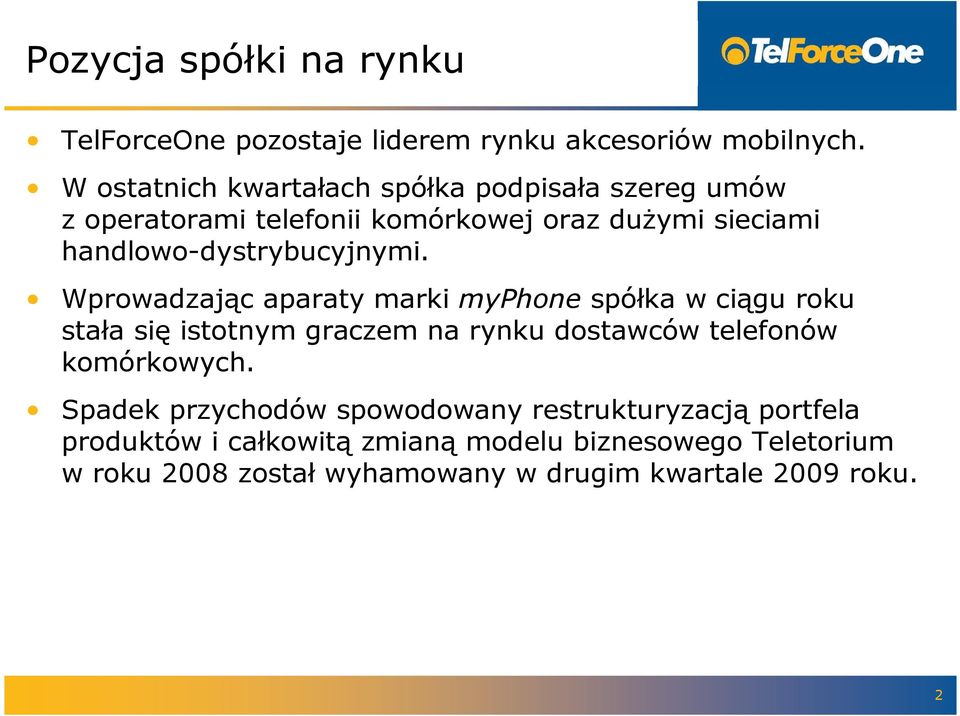 Pozycja spółki na rynku

TelForceOne

• TelForceOne pozostaje liderem rynku akcesoriów mobilnych.

• W ostatnich kwartałach spółka podpisała szereg umów z operatorami telefonii komórkowej oraz dużymi sieciami handlowo-dystrybucyjnymi.

• Wprowadzając aparaty marki myPhone spółka w ciągu roku stała się istotnym graczem na rynku dostawców telefonów komórkowych.

• Spadek przychodów spowodowany restrukturyzacją portfela produktów i całkowitą zmianą modelu biznesowego Teletorium w roku 2008 został wyhamowany w drugim kwartale 2009 roku.

2